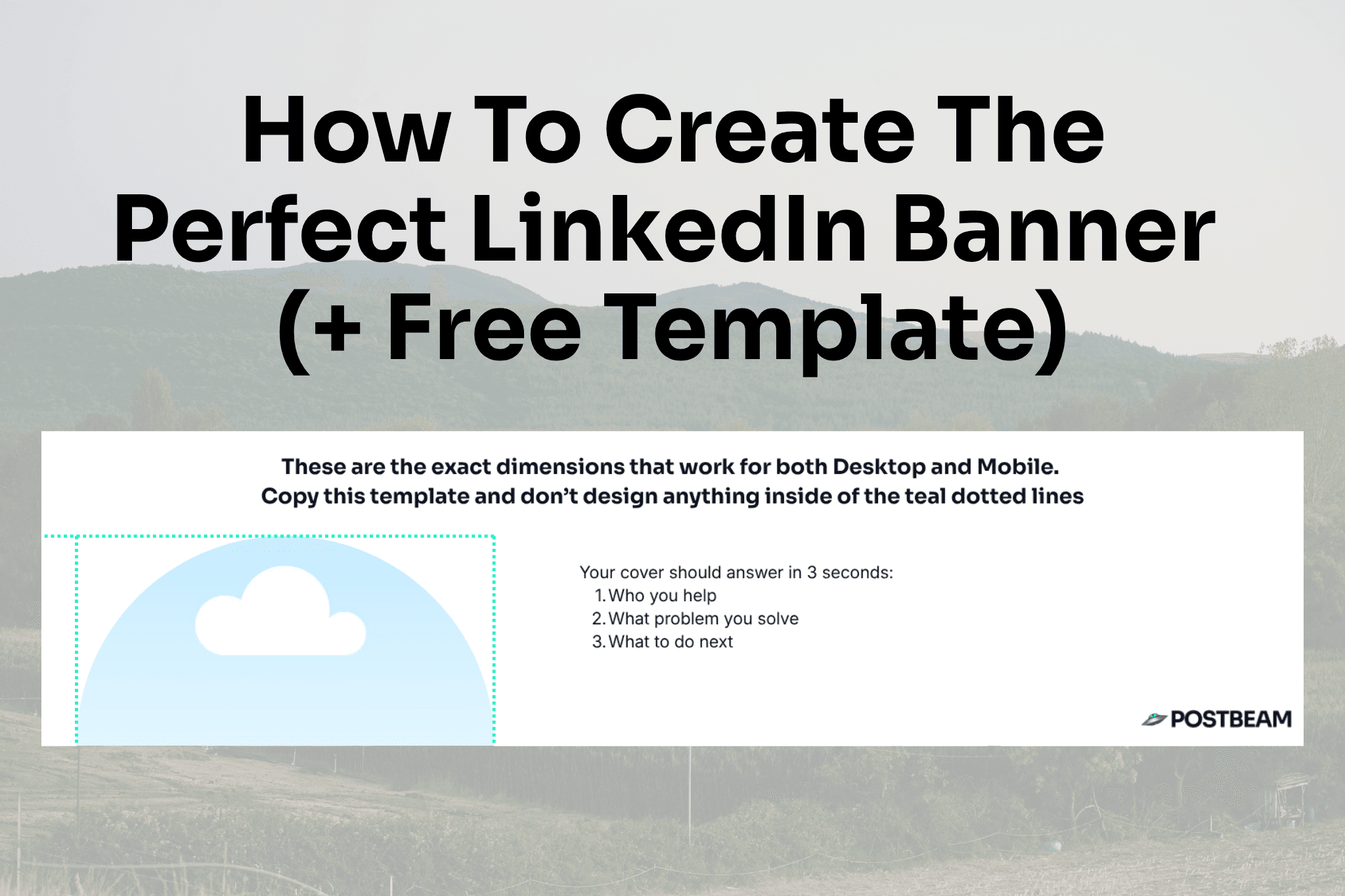 How To Create The Perfect LinkedIn Banner (+ Free Template)

These are the exact dimensions that work for both Desktop and Mobile. Copy this template and don't design anything inside of the teal dotted lines

Your cover should answer in 3 seconds:
1. Who you help
2. What problem you solve
3. What to do next

POSTBEAM